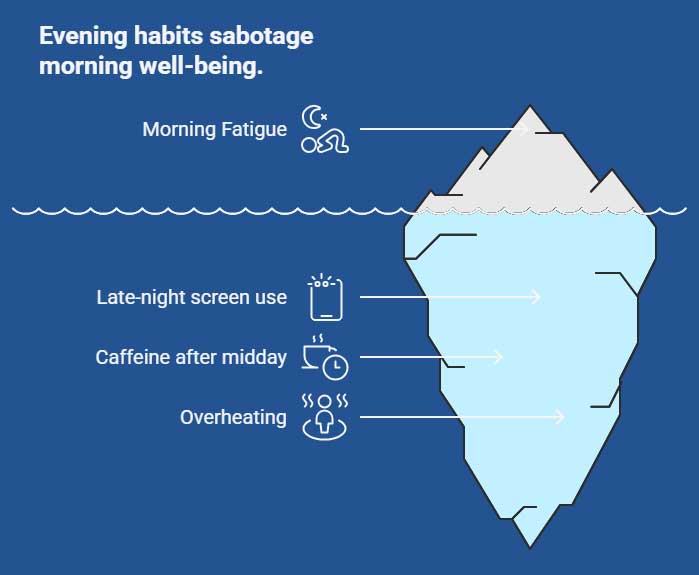 Evening habits sabotage morning well-being.

Morning Fatigue

Late-night screen use

Caffeine after midday

Overheating